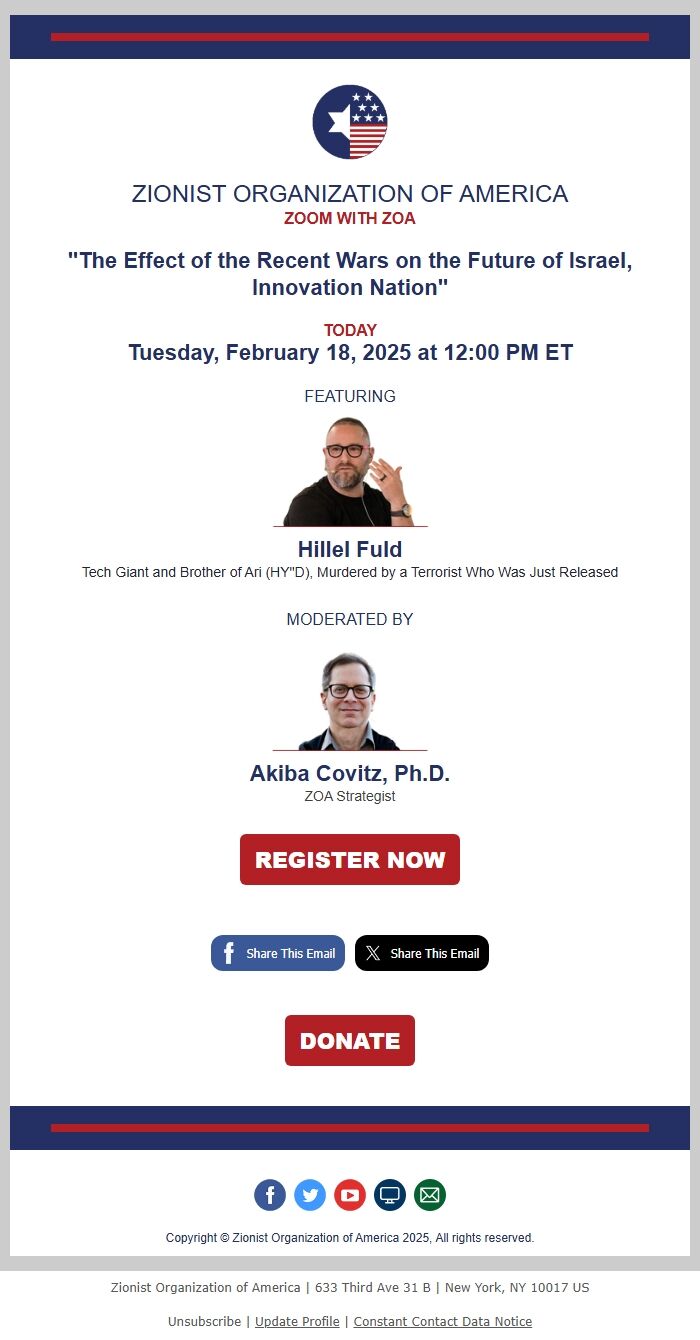 ZIONIST ORGANIZATION OF AMERICA
ZOOM WITH ZOA

"The Effect of the Recent Wars on the Future of Israel, Innovation Nation"

TODAY
Tuesday, February 18, 2025 at 12:00 PM ET

FEATURING

Hillel Fuld
Tech Giant and Brother of Ari (HY"D), Murdered by a Terrorist Who Was Just Released

MODERATED BY

Akiba Covitz, Ph.D.
ZOA Strategist

REGISTER NOW

Share This Email
Share This Email

DONATE

Copyright © Zionist Organization of America 2025, All rights reserved.

Zionist Organization of America | 633 Third Ave 31 B | New York, NY 10017 US

Unsubscribe | Update Profile | Constant Contact Data Notice